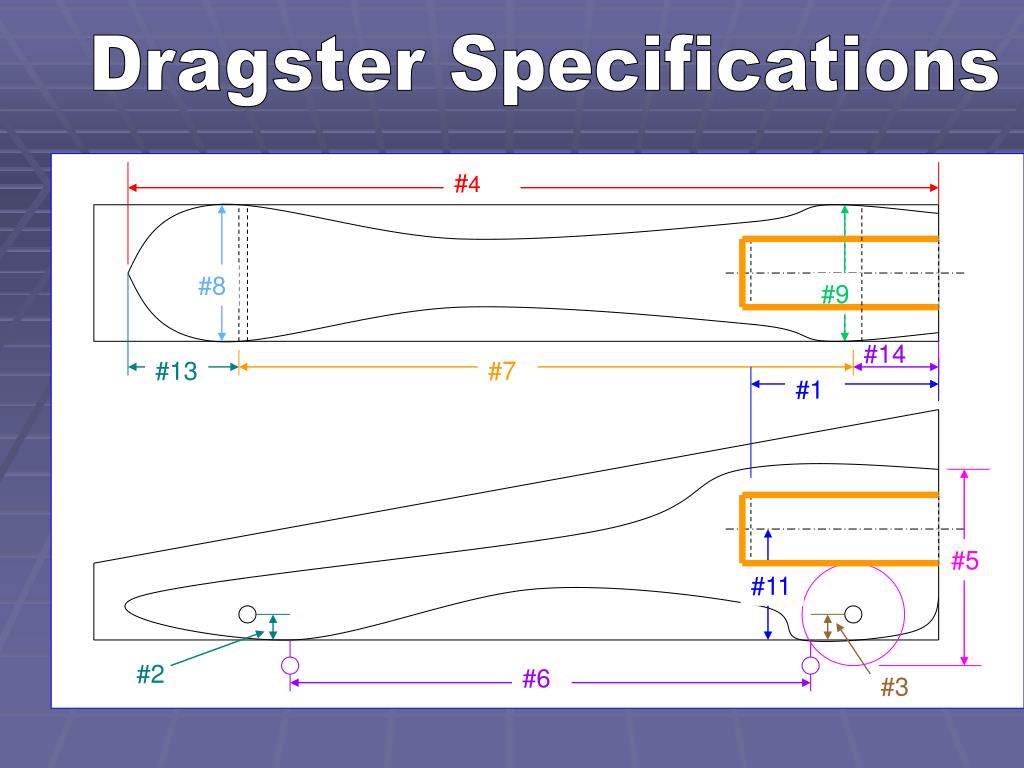 Dragster Specifications

#4

#8

#9

#13

#7

#14

#1

#5

#11

#2

#6

#3